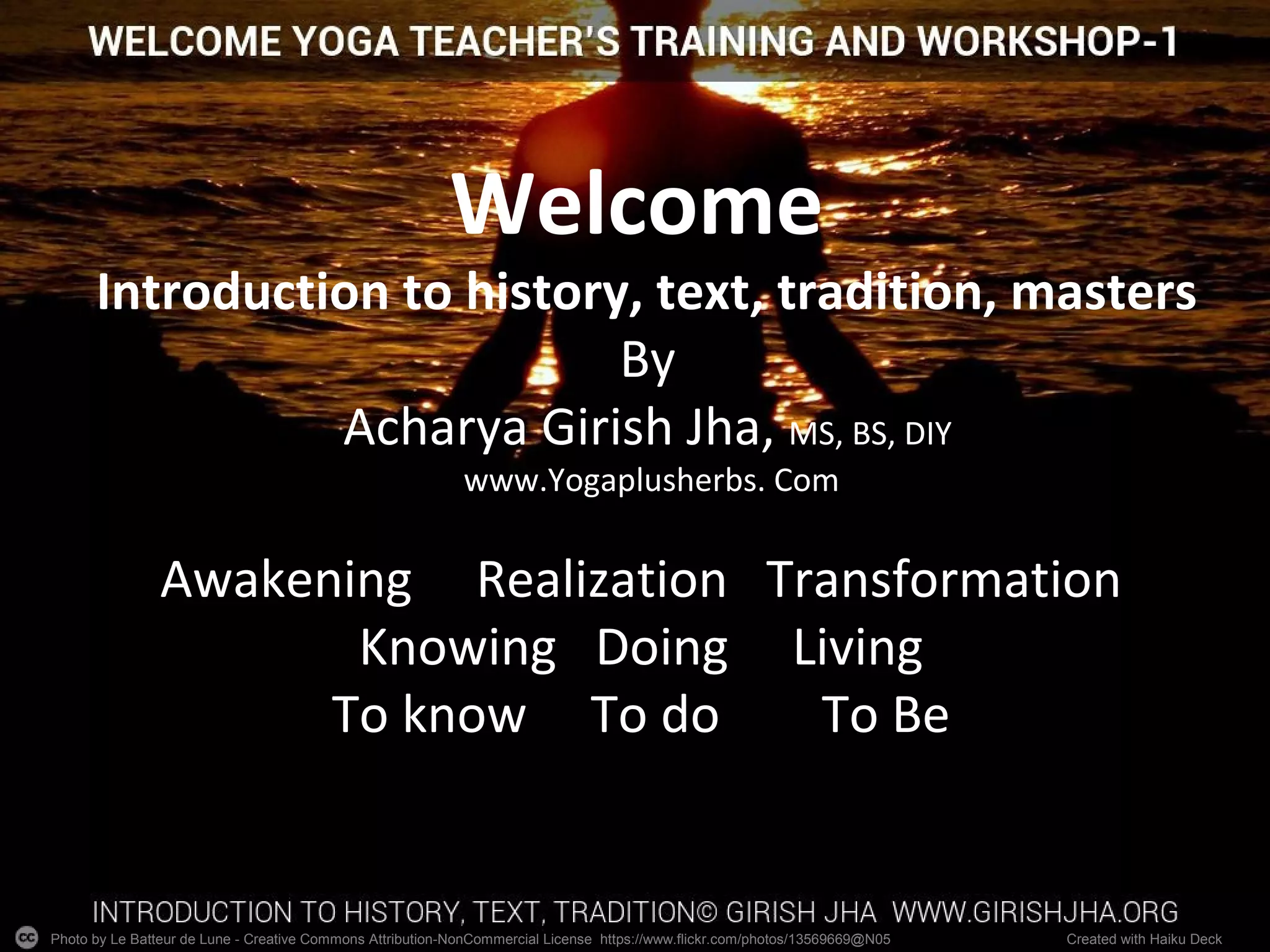 WELCOME YOGA TEACHER'S TRAINING AND WORKSHOP-1

Welcome

Introduction to history, text, tradition, masters

By

Acharya Girish Jha, MS, BS, DIY

www.Yogaplusherbs. Com

Awakening Realization Transformation

Knowing Doing Living

To know To do To Be

INTRODUCTION TO HISTORY, TEXT, TRADITION© GIRISH JHA WWW.GIRISHJHA.ORG

cc Photo by Le Batteur de Lune - Creative Commons Attribution-NonCommercial License https://www.flickr.com/photos/13569669@N05 Created with Haiku Deck